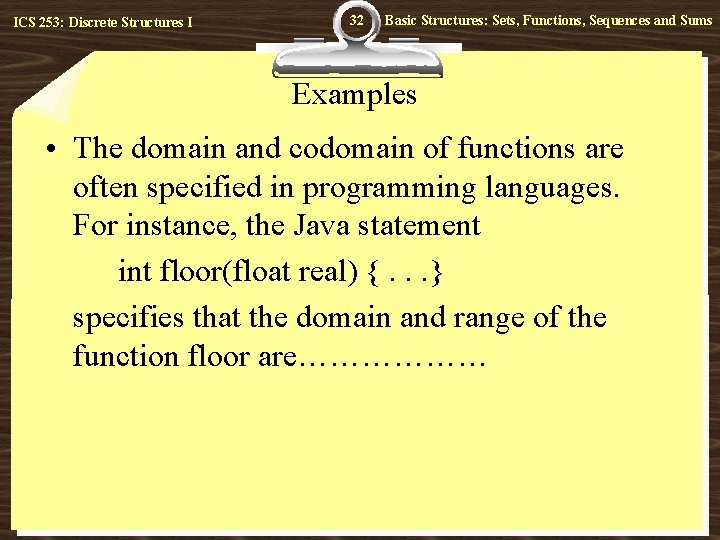 ICS 253: Discrete Structures I

32

Basic Structures: Sets, Functions, Sequences and Sums

Examples

• The domain and codomain of functions are often specified in programming languages. For instance, the Java statement

int floor(float real) { . . .}

specifies that the domain and range of the function floor are………………